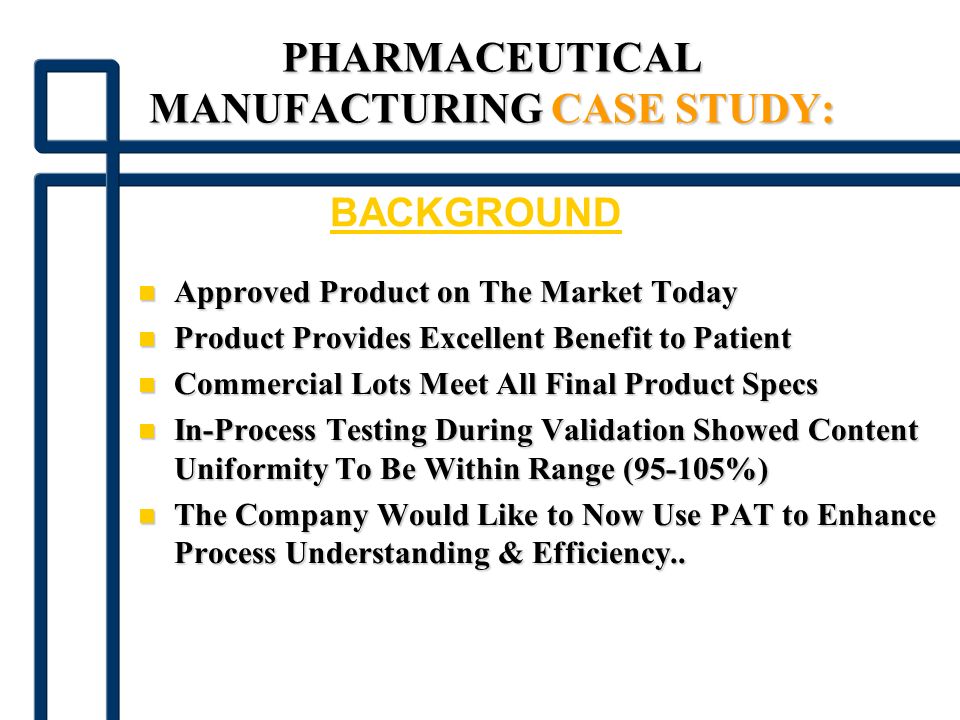 PHARMACEUTICAL MANUFACTURING CASE STUDY:

BACKGROUND

- Approved Product on The Market Today
- Product Provides Excellent Benefit to Patient
- Commercial Lots Meet All Final Product Specs
- In-Process Testing During Validation Showed Content Uniformity To Be Within Range (95-105%)
- The Company Would Like to Now Use PAT to Enhance Process Understanding & Efficiency..